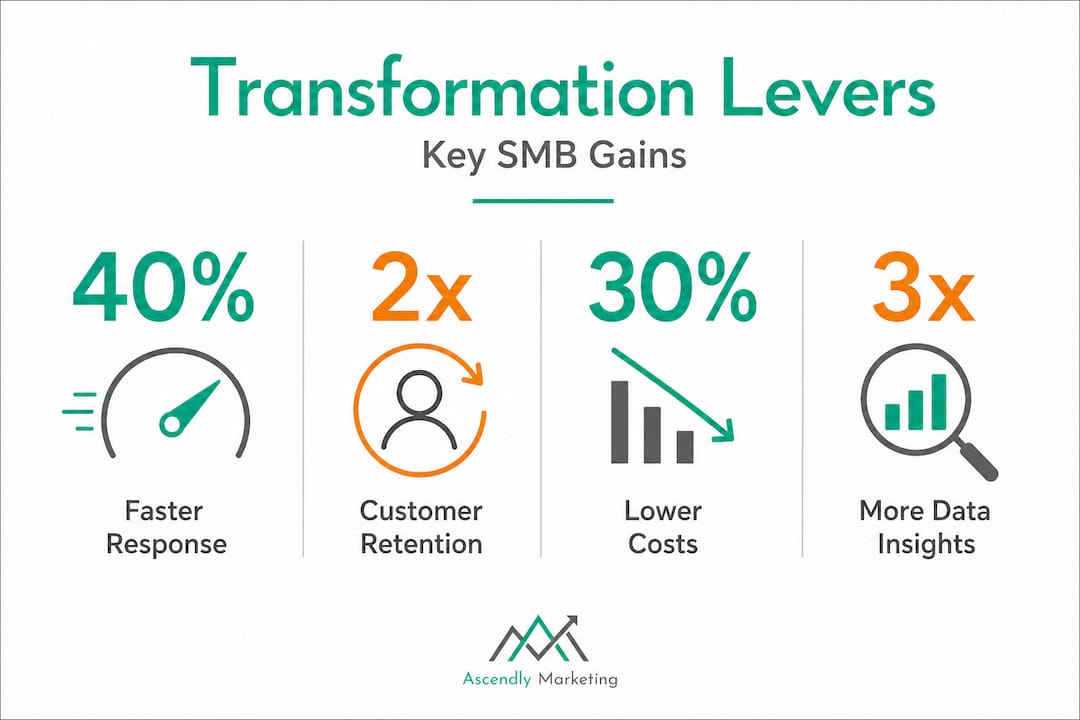 Transformation Levers

Key SMB Gains

40%

Faster Response

2x

Customer Retention

30%

Lower Costs

3x

More Data Insights

Ascendly Marketing